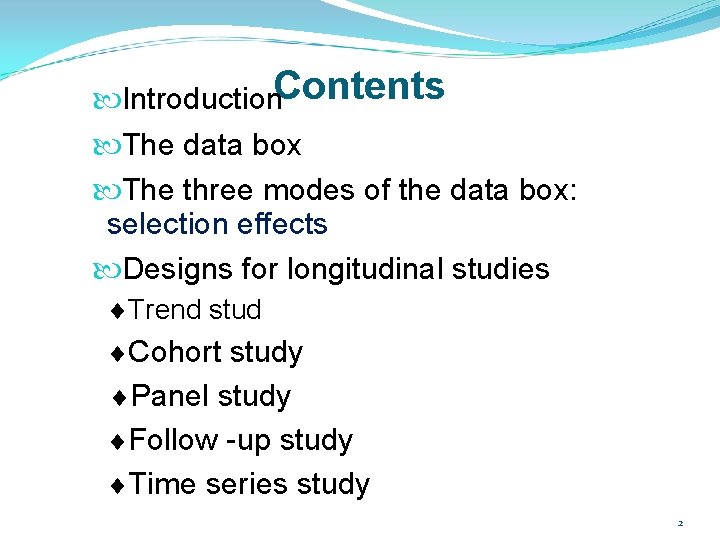 Contents

Introduction

The data box

The three modes of the data box: selection effects

Designs for longitudinal studies

♦Trend stud

♦Cohort study

♦Panel study

♦Follow -up study

♦Time series study

2